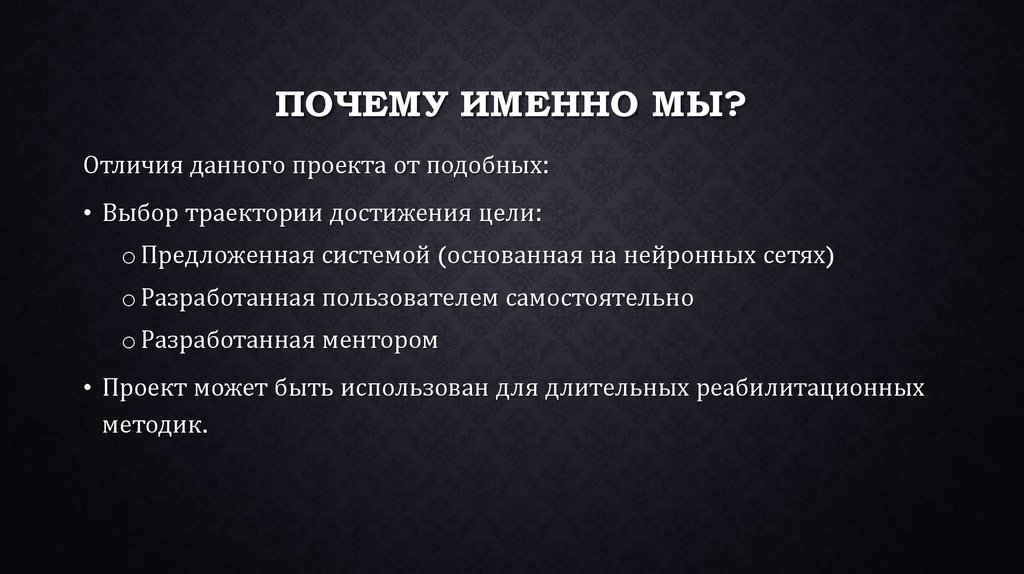 ПОЧЕМУ ИМЕННО МЫ?

Отличия данного проекта от подобных:

• Выбор траектории достижения цели:
  o Предложенная системой (основанная на нейронных сетях)
  o Разработанная пользователем самостоятельно
  o Разработанная ментором

• Проект может быть использован для длительных реабилитационных методик.